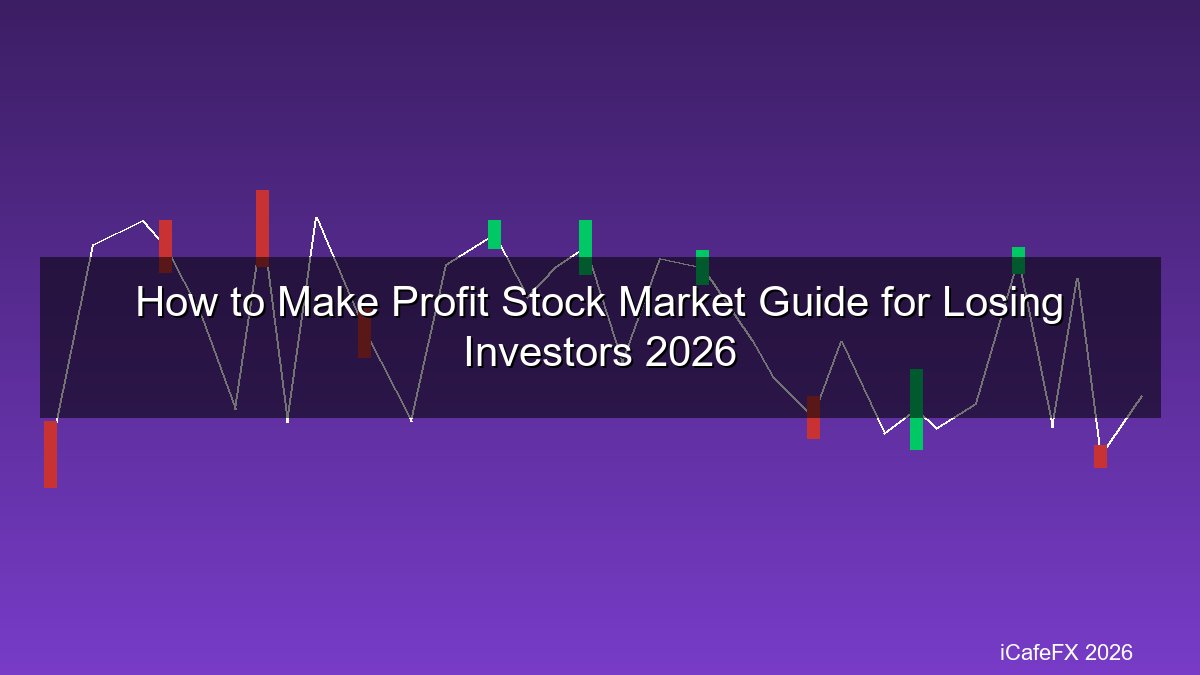 How to Make Profit Stock Market Guide for Losing Investors 2026

iCafeFX 2026